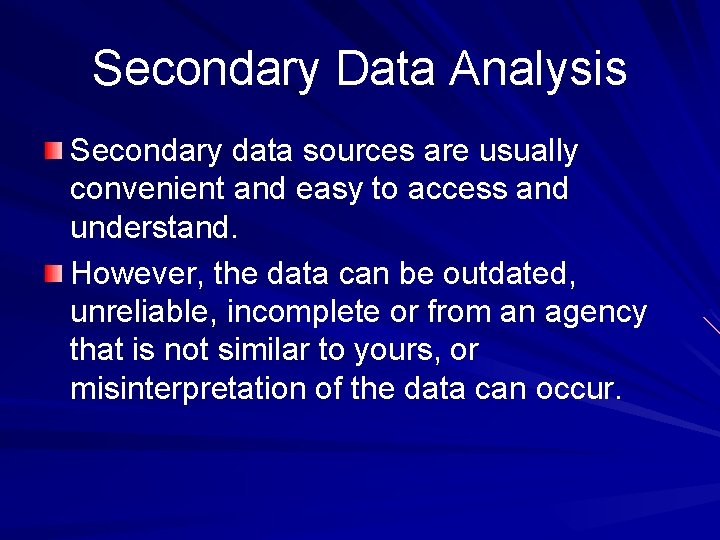 Secondary Data Analysis

Secondary data sources are usually convenient and easy to access and understand.

However, the data can be outdated, unreliable, incomplete or from an agency that is not similar to yours, or misinterpretation of the data can occur.